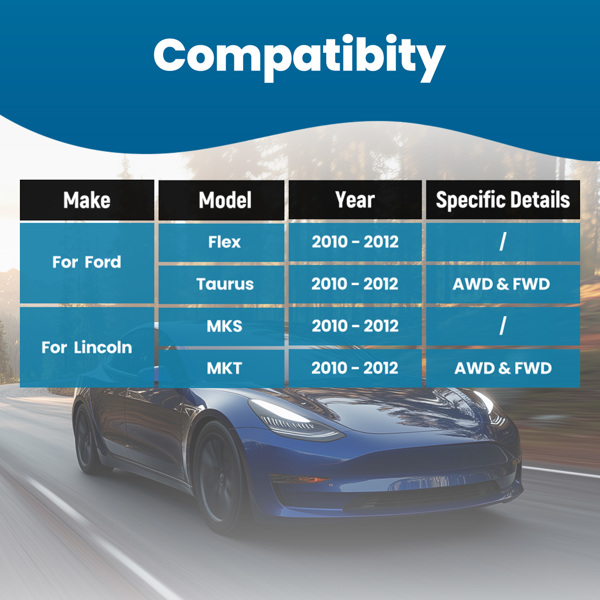 Compatibity

| Make | Model | Year | Specific Details |
|---|---|---|---|
| For Ford | Flex | 2010 - 2012 | / |
| For Ford | Taurus | 2010 - 2012 | AWD & FWD |
| For Lincoln | MKS | 2010 - 2012 | / |
| For Lincoln | MKT | 2010 - 2012 | AWD & FWD |